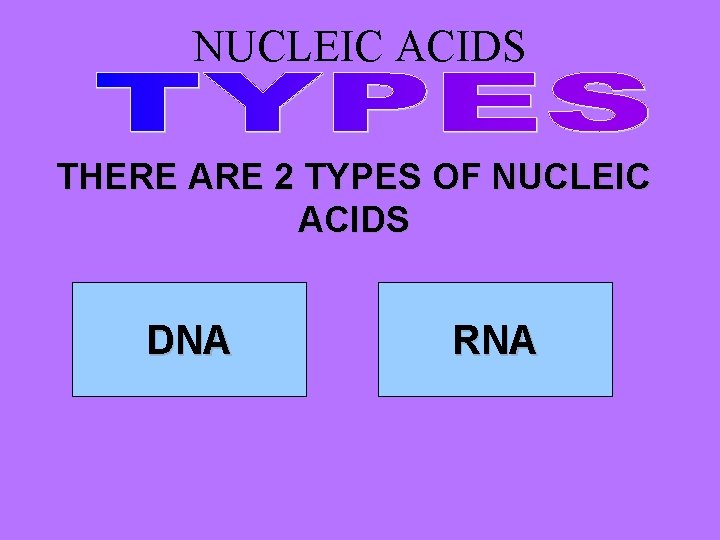 NUCLEIC ACIDS
TYPES

THERE ARE 2 TYPES OF NUCLEIC ACIDS

DNA

RNA